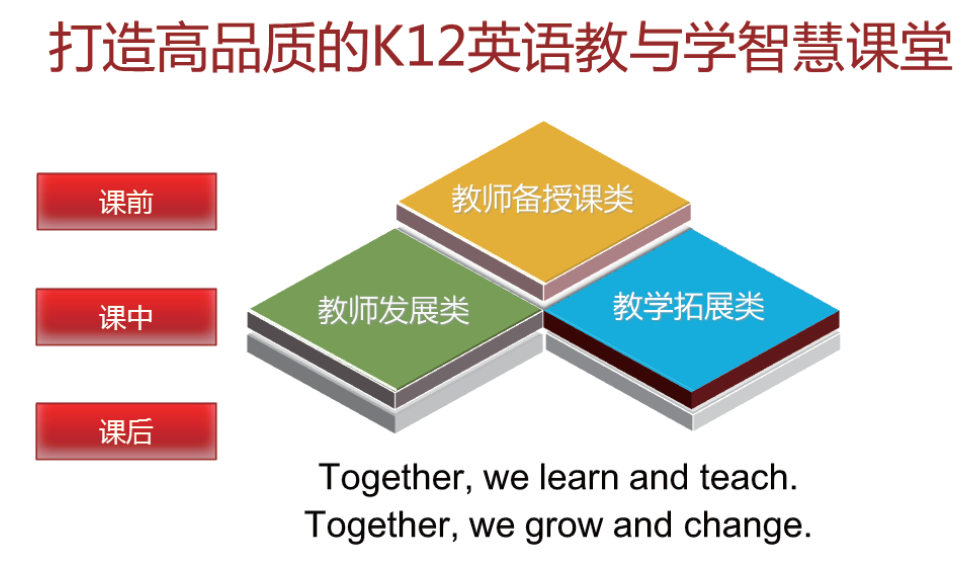 打造高品质的K12英语教与学智慧课堂

课前

课中

课后

教师备授课类

教师发展类

教学拓展类

Together, we learn and teach.
Together, we grow and change.